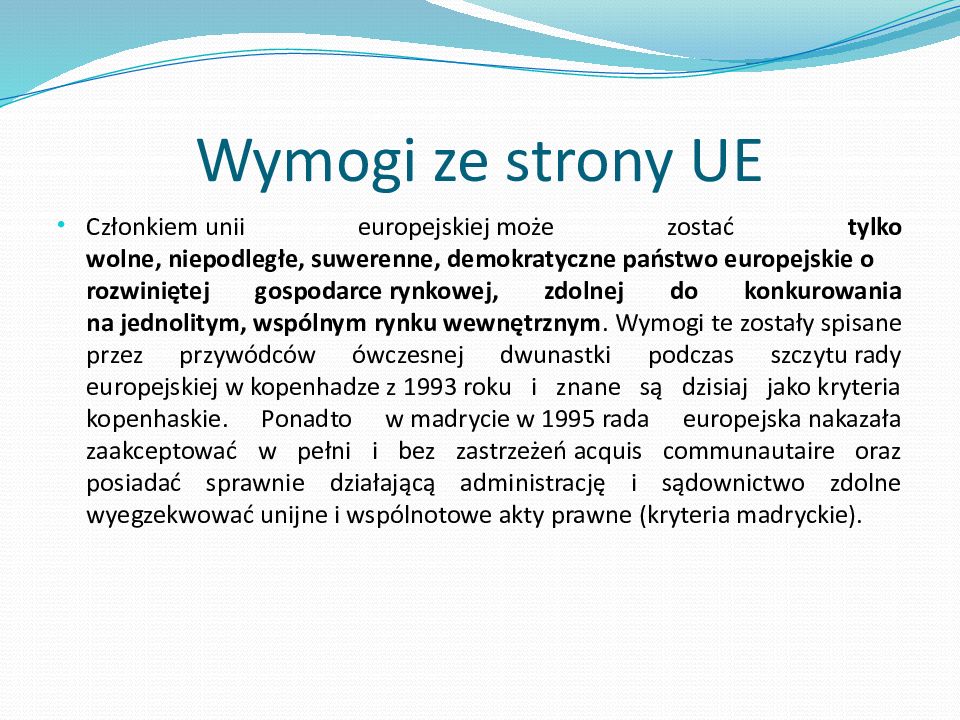 Wymogi ze strony UE

• Członkiem unii europejskiej może zostać tylko wolne, niepodległe, suwerenne, demokratyczne państwo europejskie o rozwiniętej gospodarce rynkowej, zdolnej do konkurowania na jednolitym, wspólnym rynku wewnętrznym. Wymogi te zostały spisane przez przywódców ówczesnej dwunastki podczas szczytu rady europejskiej w kopenhadze z 1993 roku i znane są dzisiaj jako kryteria kopenhaskie. Ponadto w madrycie w 1995 rada europejska nakazała zaakceptować w pełni i bez zastrzeżeń acquis communautaire oraz posiadać sprawnie działającą administrację i sądownictwo zdolne wyegzekwować unijne i wspólnotowe akty prawne (kryteria madryckie).